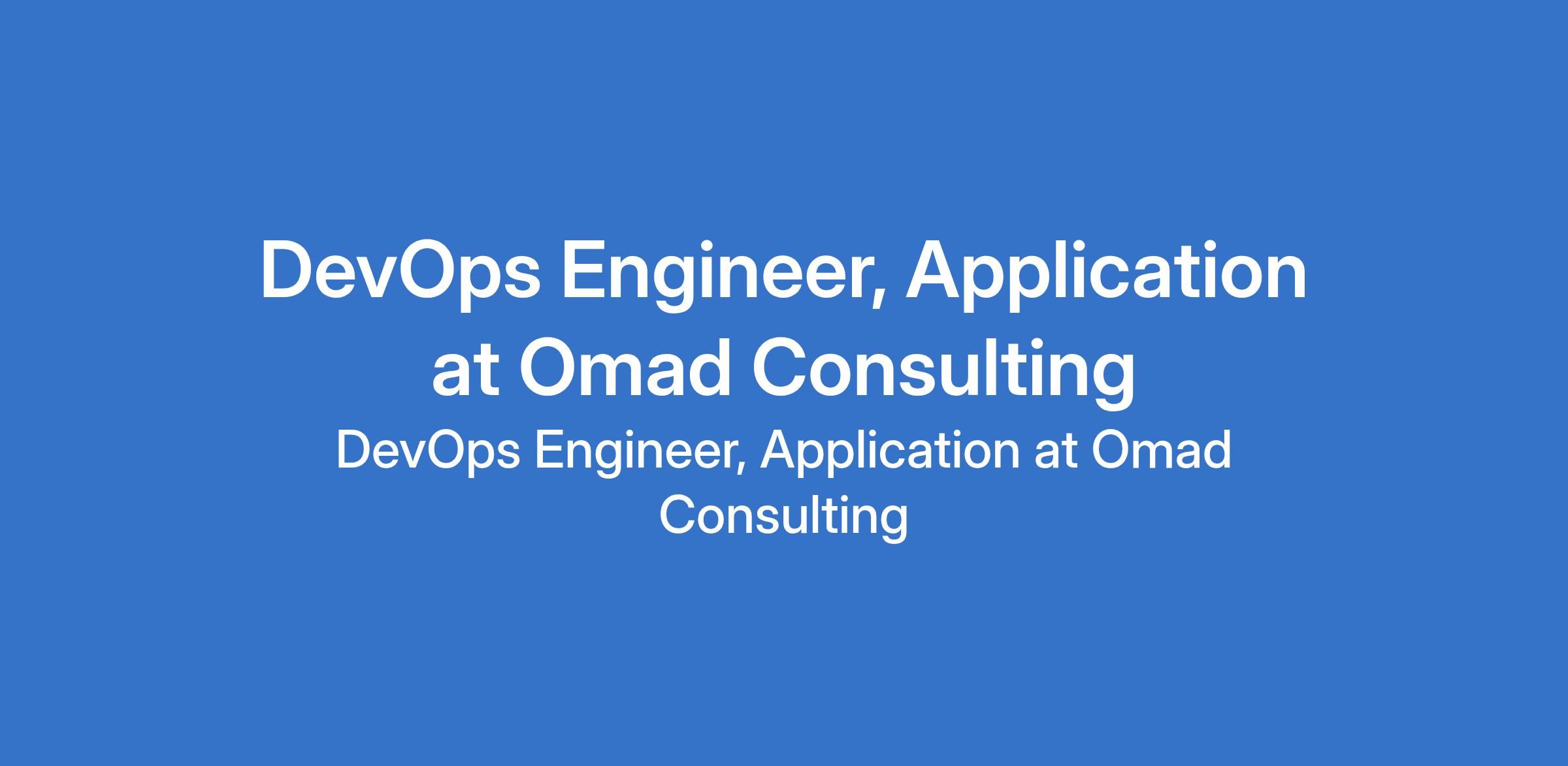 DevOps Engineer, Application at Omad Consulting

DevOps Engineer, Application at Omad Consulting